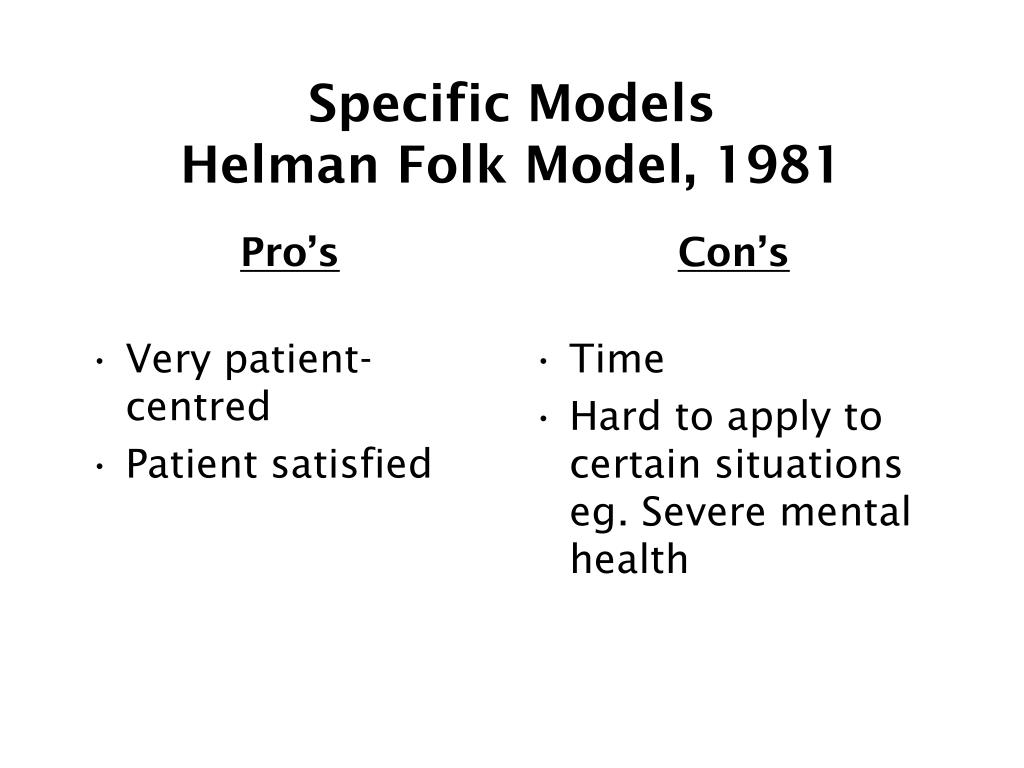 Specific Models
Helman Folk Model, 1981

Pro’s

• Very patient-centred
• Patient satisfied

Con’s

• Time
• Hard to apply to certain situations eg. Severe mental health